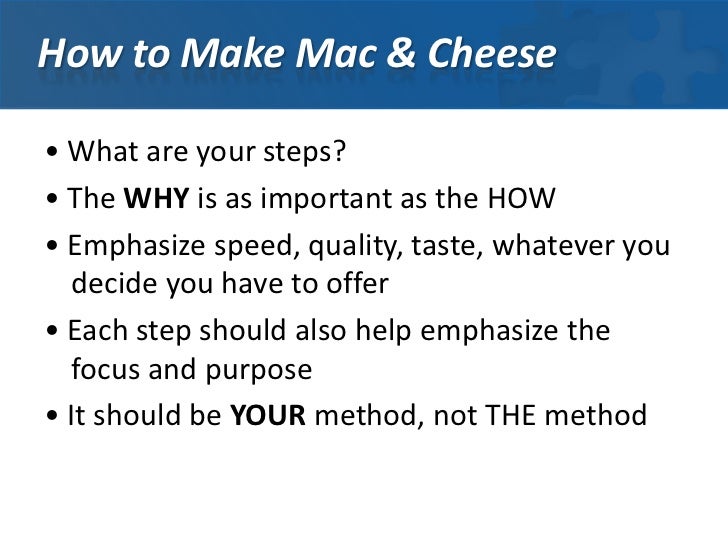 How to Make Mac & Cheese

• What are your steps?
• The WHY is as important as the HOW
• Emphasize speed, quality, taste, whatever you decide you have to offer
• Each step should also help emphasize the focus and purpose
• It should be YOUR method, not THE method